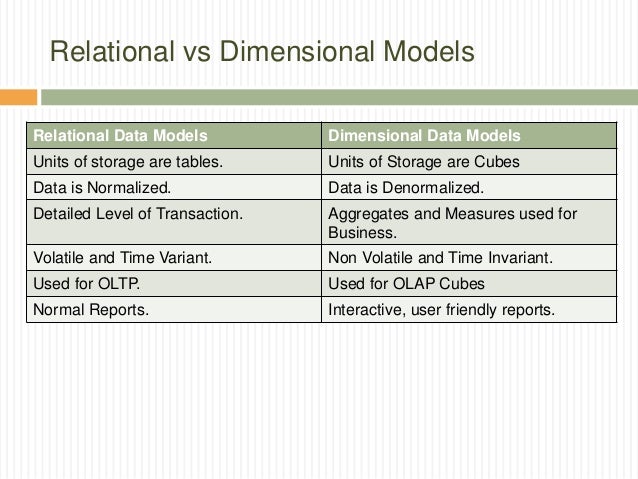 Relational vs Dimensional Models

| Relational Data Models | Dimensional Data Models |
|---|---|
| Units of storage are tables. | Units of Storage are Cubes |
| Data is Normalized. | Data is Denormalized. |
| Detailed Level of Transaction. | Aggregates and Measures used for Business. |
| Volatile and Time Variant. | Non Volatile and Time Invariant. |
| Used for OLTP. | Used for OLAP Cubes |
| Normal Reports. | Interactive, user friendly reports. |